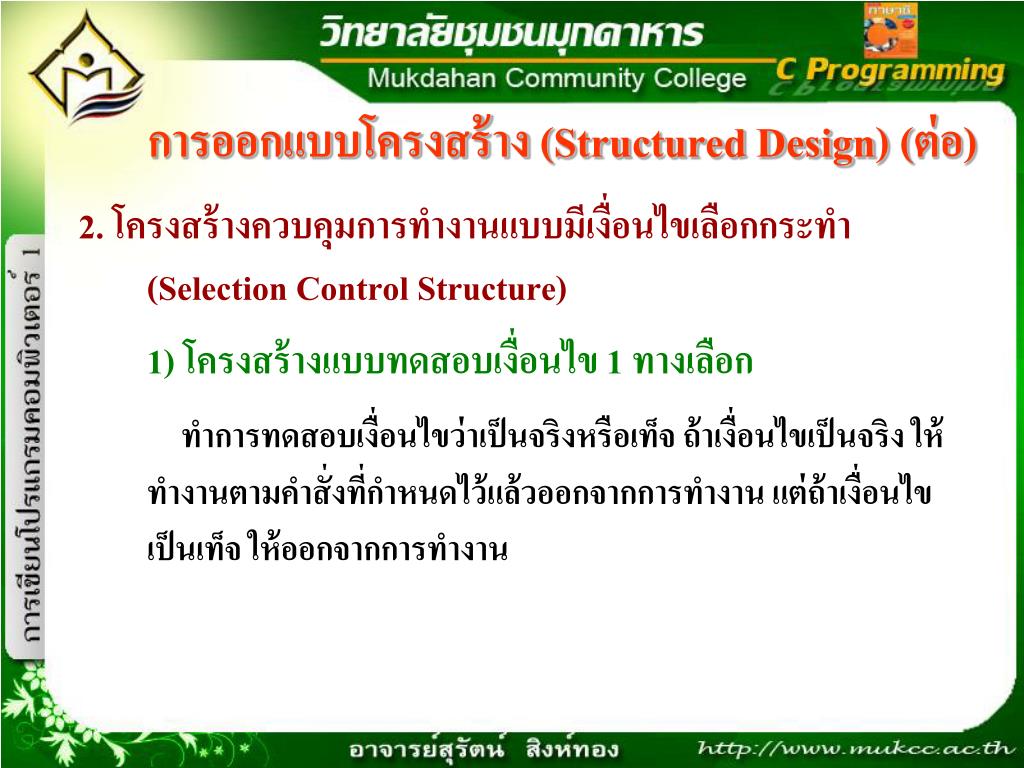 วิทยาลัยชุมชนมุกดาหาร
Mukdahan Community College
C Programming

การเขียนโปรแกรมคอมพิวเตอร์ 1

การออกแบบโครงสร้าง (Structured Design) (ต่อ)

2. โครงสร้างควบคุมการทำงานแบบมีเงื่อนไขเลือกกระทำ (Selection Control Structure)

1) โครงสร้างแบบทดสอบเงื่อนไข 1 ทางเลือก

ทำการทดสอบเงื่อนไขว่าเป็นจริงหรือเท็จ ถ้าเงื่อนไขเป็นจริง ให้ทำงานตามคำสั่งที่กำหนดไว้แล้วออกจากการทำงาน แต่ถ้าเงื่อนไขเป็นเท็จ ให้ออกจากการทำงาน

อาจารย์สุรัตน์ สิงห์ทอง
http://www.mukcc.ac.th